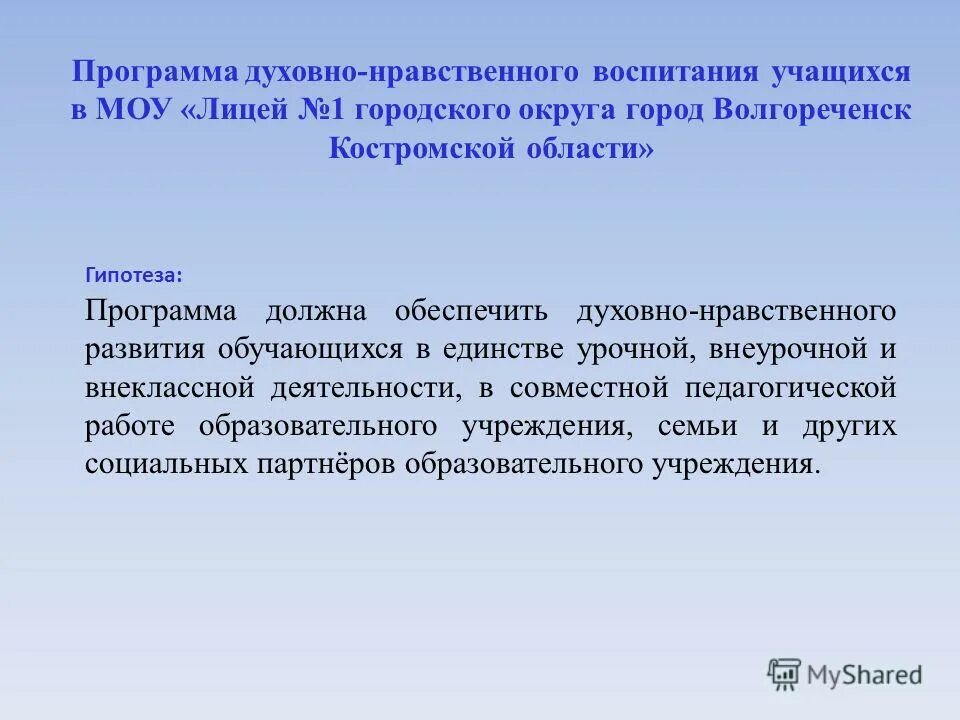 Программа духовно-нравственного воспитания учащихся в МОУ «Лицей №1 городского округа город Волгореченск Костромской области»

Гипотеза:

Программа должна обеспечить духовно-нравственного развития обучающихся в единстве урочной, внеурочной и внеклассной деятельности, в совместной педагогической работе образовательного учреждения, семьи и других социальных партнёров образовательного учреждения.

MyShared